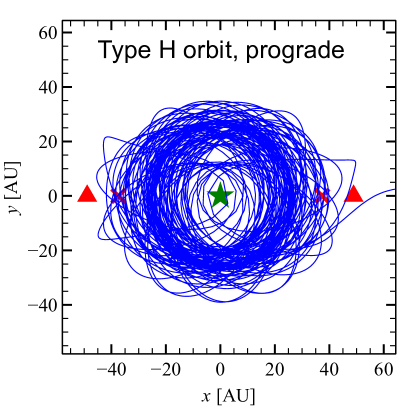 Type H orbit, prograde

60
40
20
0
−20
−40

$y$ [AU]

−40 −20 0 20 40 60

$x$ [AU]